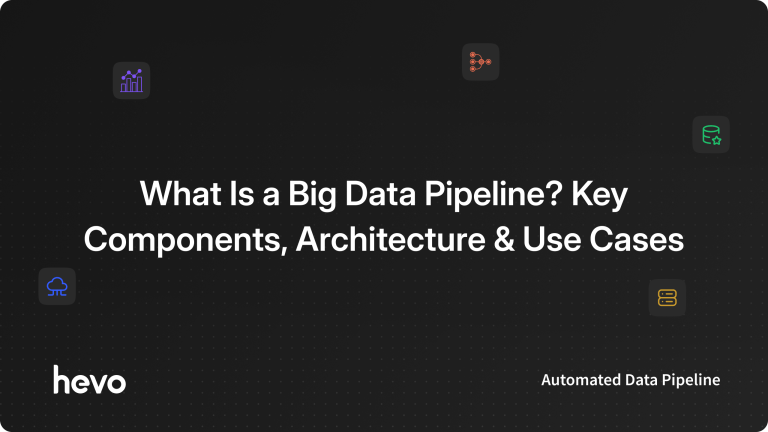 What Is a Big Data Pipeline? Key Components, Architecture & Use Cases

hevo

Automated Data Pipeline